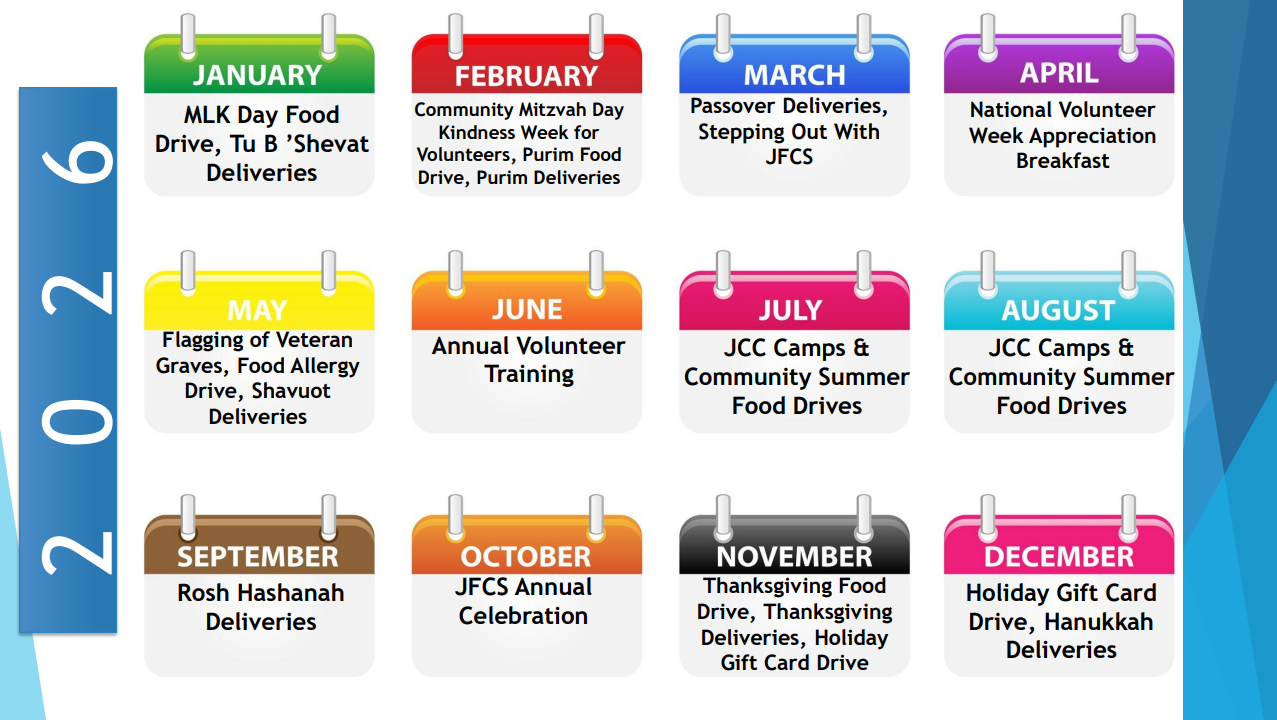 2026

JANUARY
MLK Day Food Drive, Tu B 'Shevat Deliveries

FEBRUARY
Community Mitzvah Day Kindness Week for Volunteers, Purim Food Drive, Purim Deliveries

MARCH
Passover Deliveries, Stepping Out With JFCS

APRIL
National Volunteer Week Appreciation Breakfast

MAY
Flagging of Veteran Graves, Food Allergy Drive, Shavuot Deliveries

JUNE
Annual Volunteer Training

JULY
JCC Camps & Community Summer Food Drives

AUGUST
JCC Camps & Community Summer Food Drives

SEPTEMBER
Rosh Hashanah Deliveries

OCTOBER
JFCS Annual Celebration

NOVEMBER
Thanksgiving Food Drive, Thanksgiving Deliveries, Holiday Gift Card Drive

DECEMBER
Holiday Gift Card Drive, Hanukkah Deliveries